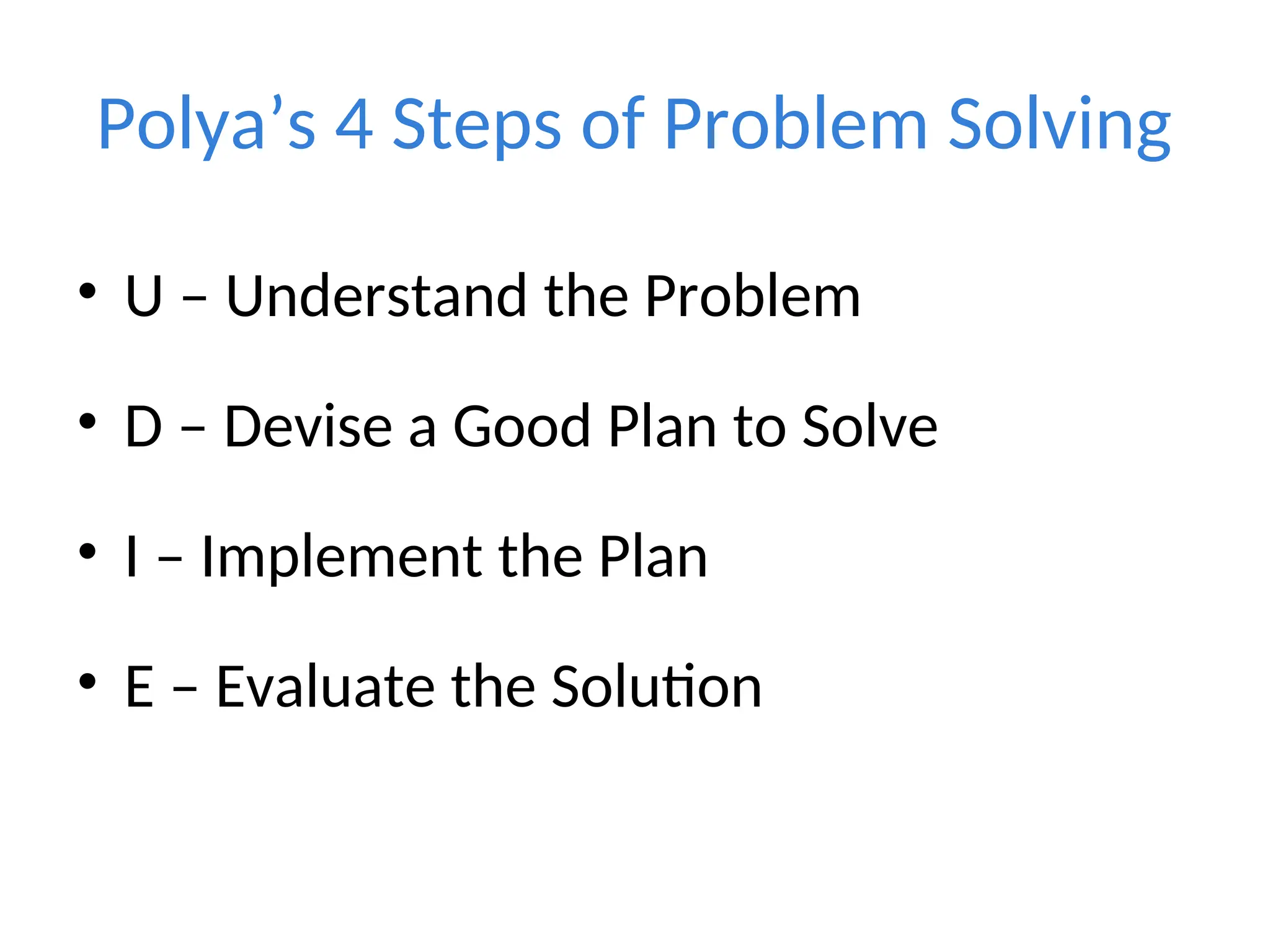 Polya’s 4 Steps of Problem Solving

• U – Understand the Problem

• D – Devise a Good Plan to Solve

• I – Implement the Plan

• E – Evaluate the Solution